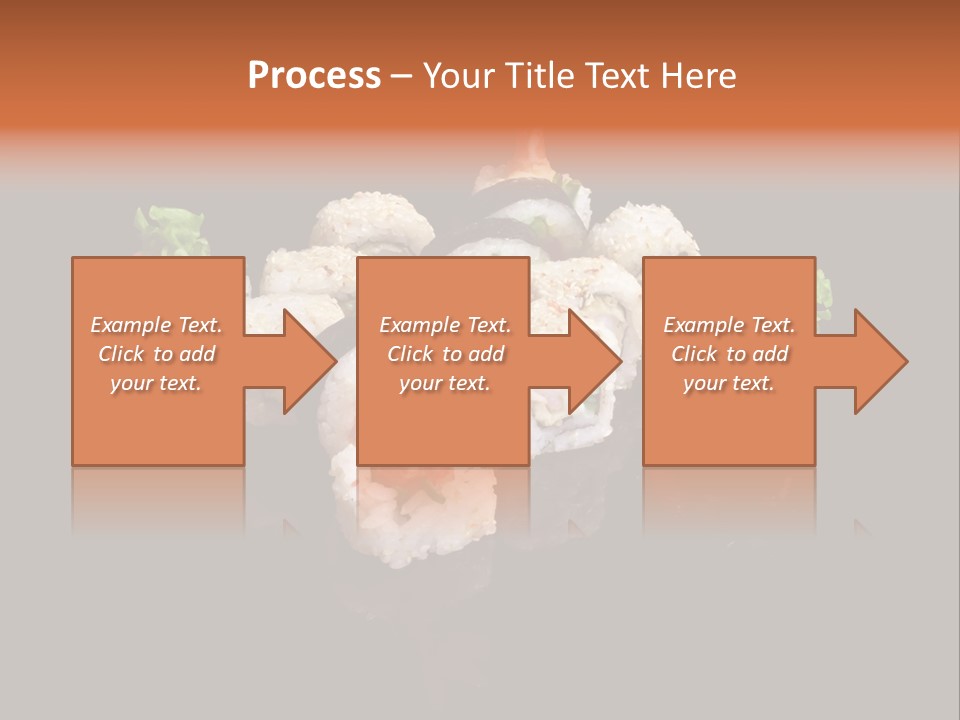 Process – Your Title Text Here

Example Text. Click to add your text.

Example Text. Click to add your text.

Example Text. Click to add your text.